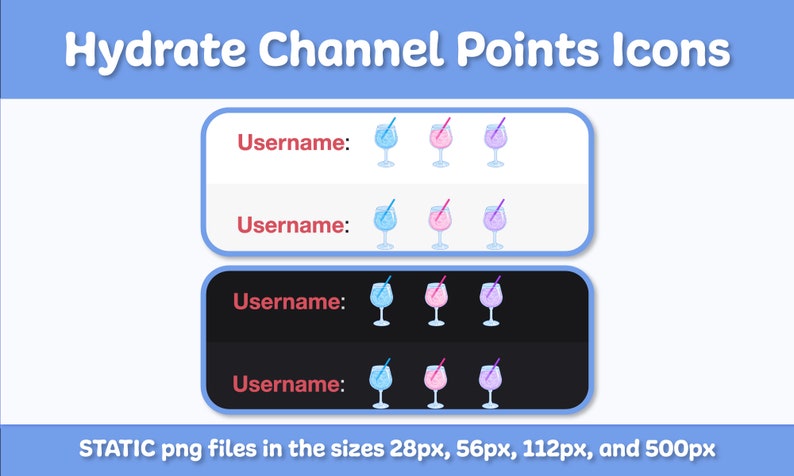 Hydrate Channel Points Icons

Username:

Username:

Username:

Username:

STATIC png files in the sizes 28px, 56px, 112px, and 500px